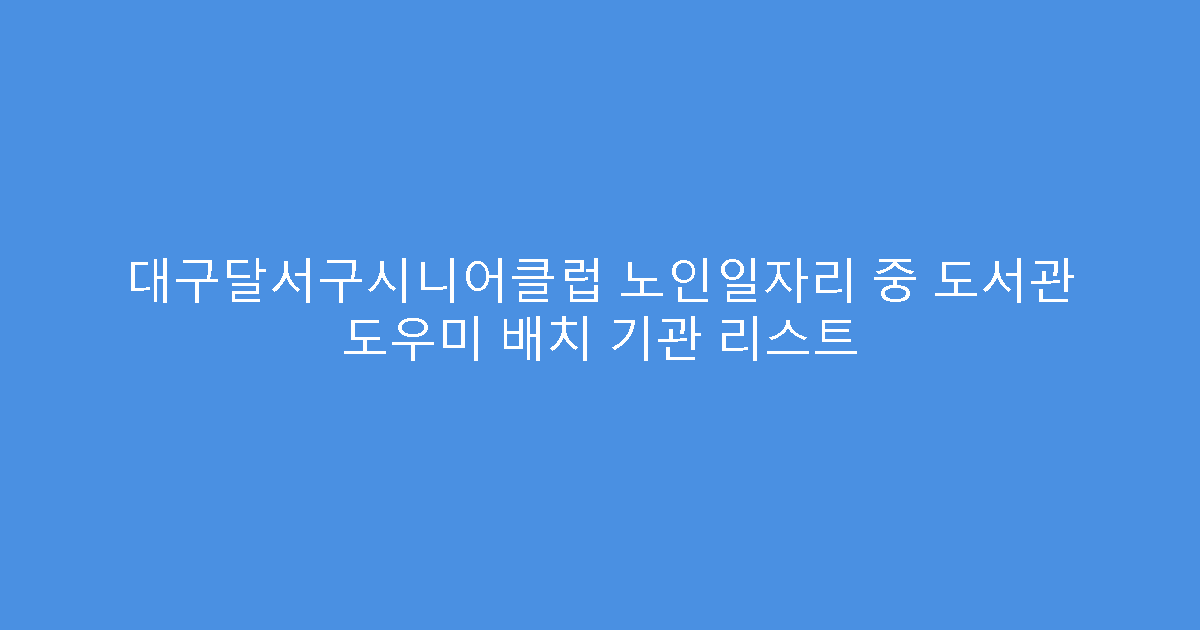 대구달서구시니어클럽 노인일자리 중 도서관 도우미 배치 기관 리스트